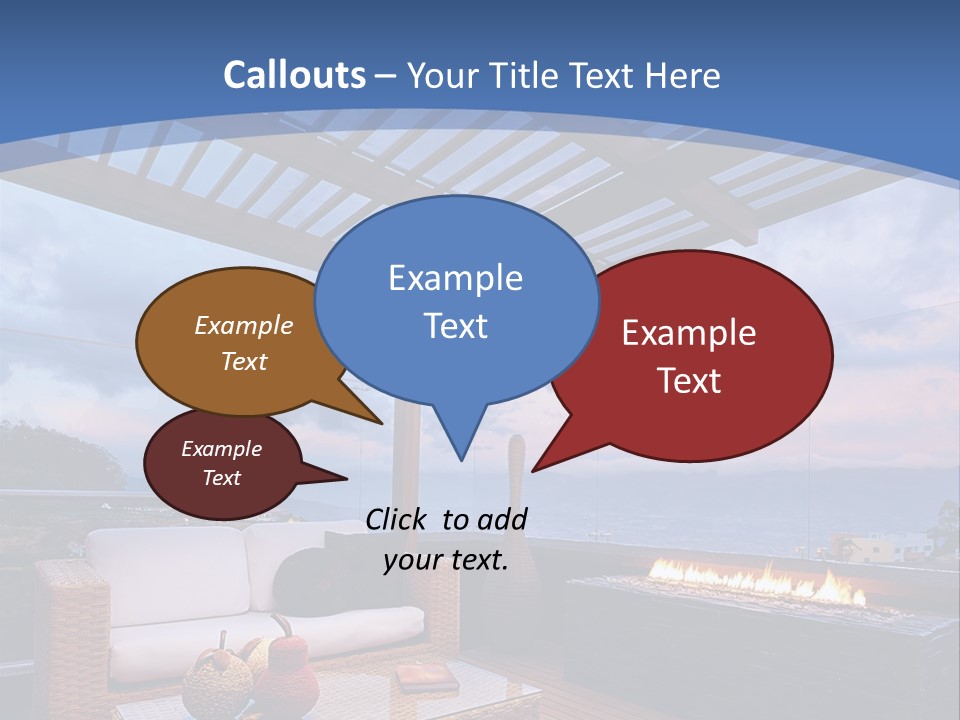 Callouts – Your Title Text Here

Example Text

Example Text

Example Text

Example Text

Click to add your text.